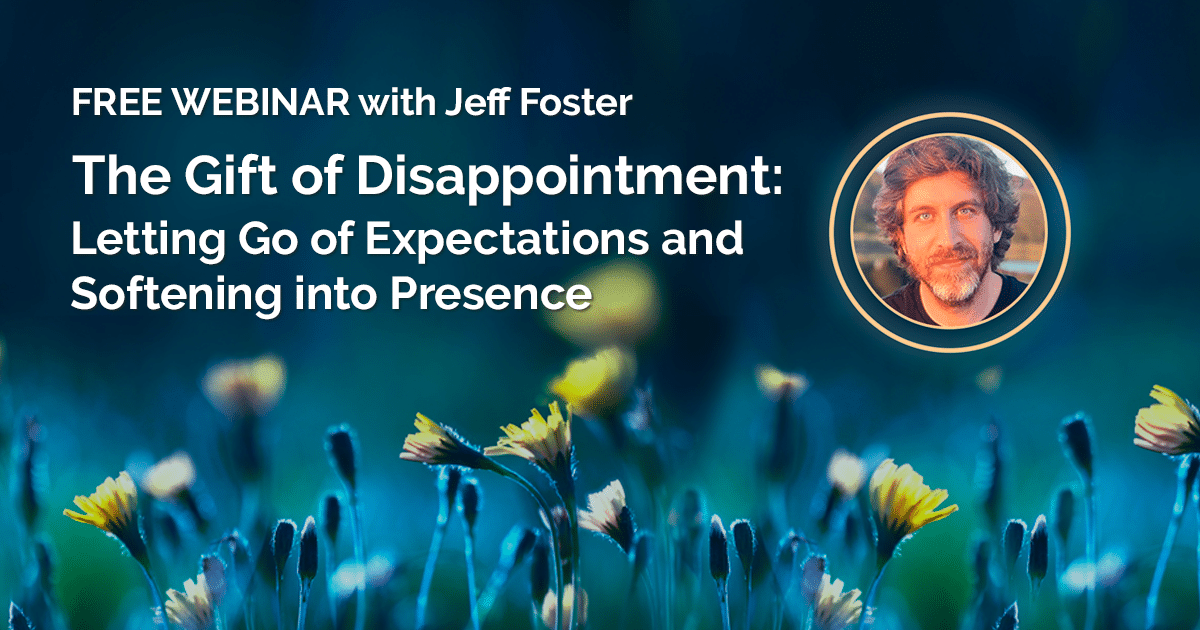 FREE WEBINAR with Jeff Foster

The Gift of Disappointment: Letting Go of Expectations and Softening into Presence